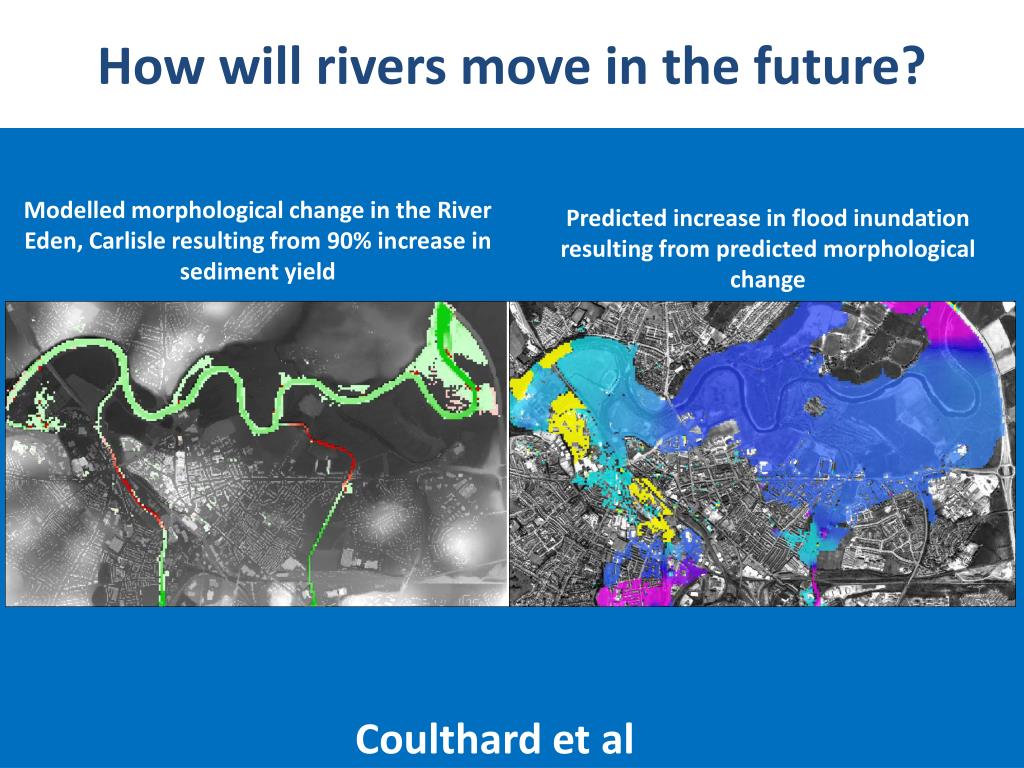 How will rivers move in the future?

Modelled morphological change in the River Eden, Carlisle resulting from 90% increase in sediment yield

Predicted increase in flood inundation resulting from predicted morphological change

Coulthard et al